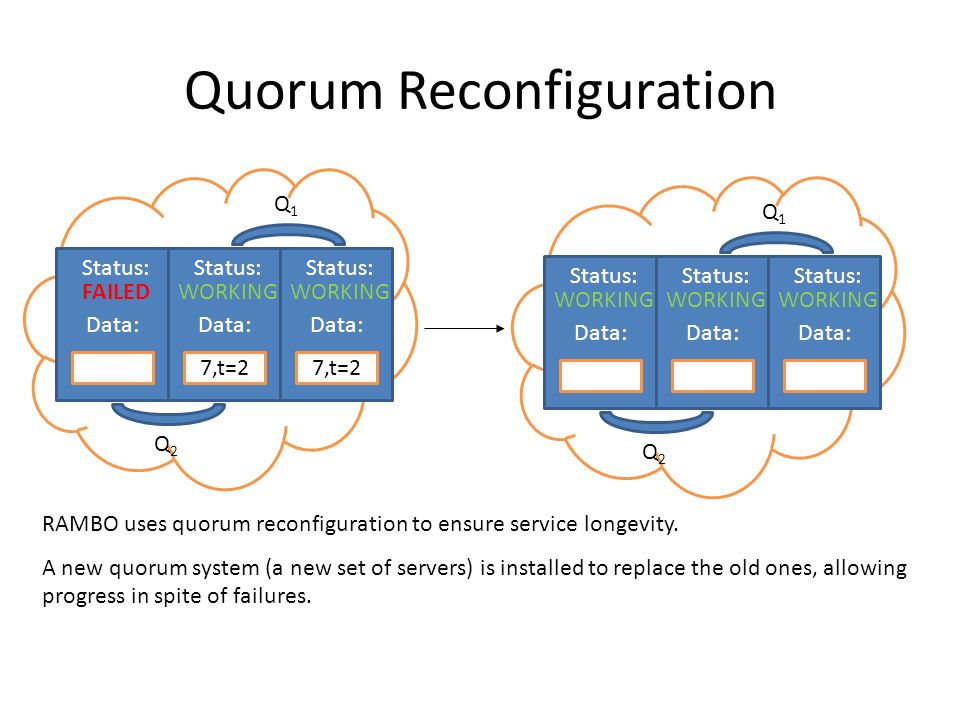 Quorum Reconfiguration

$Q_1$

Status: FAILED
Data:

Status: WORKING
Data:
7,t=2

Status: WORKING
Data:
7,t=2

$Q_2$

$Q_1$

Status: WORKING
Data:

Status: WORKING
Data:

Status: WORKING
Data:

$Q_2$

RAMBO uses quorum reconfiguration to ensure service longevity.

A new quorum system (a new set of servers) is installed to replace the old ones, allowing progress in spite of failures.